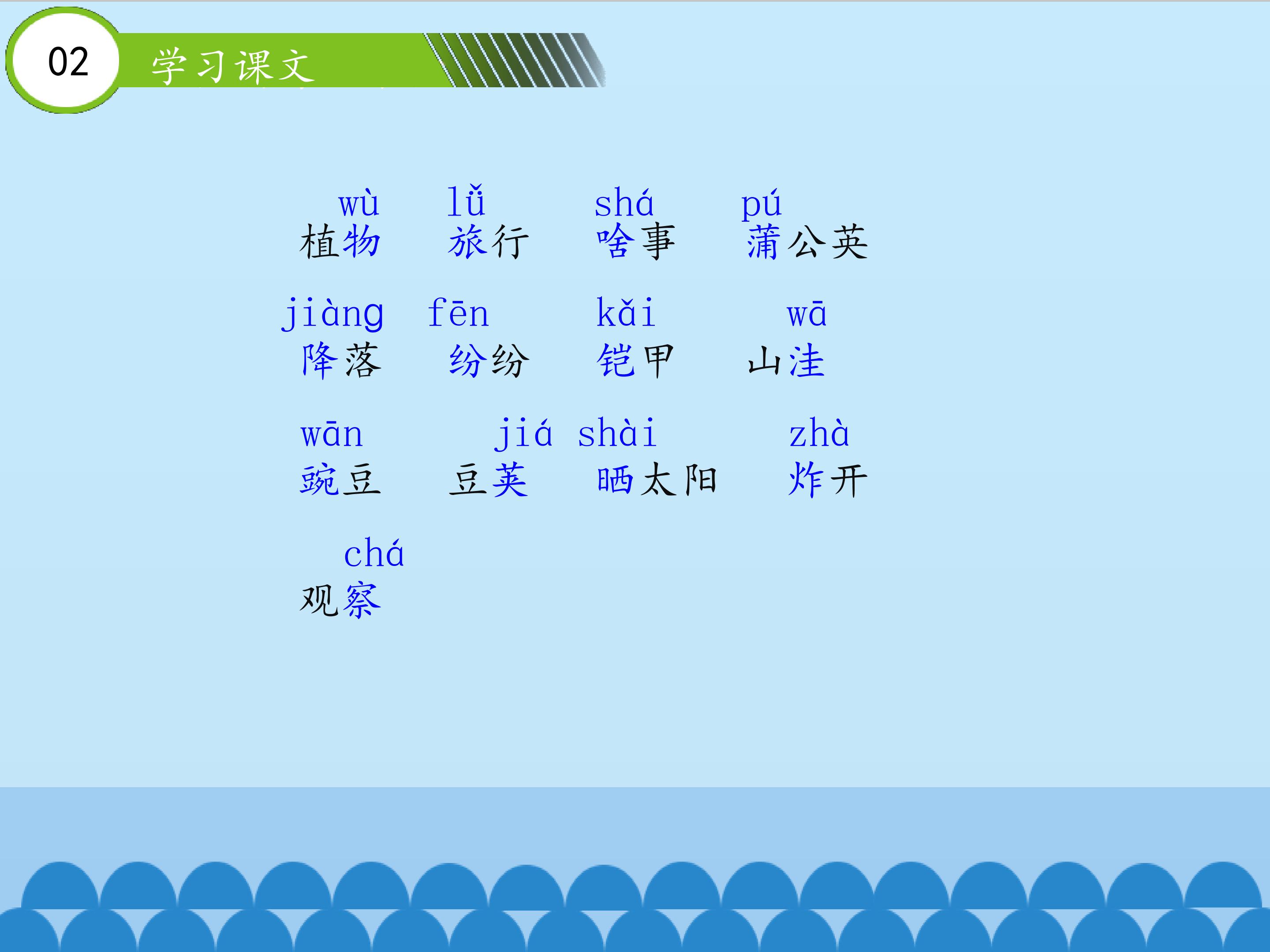 02 学习课文

wù lǚ shá pú
植物 旅行 啥事 蒲公英

jiàng fēn kǎi wā
降落 纷纷 铠甲 山洼

wān jiá shài zhà
豌豆 豆荚 晒太阳 炸开

chá
观察